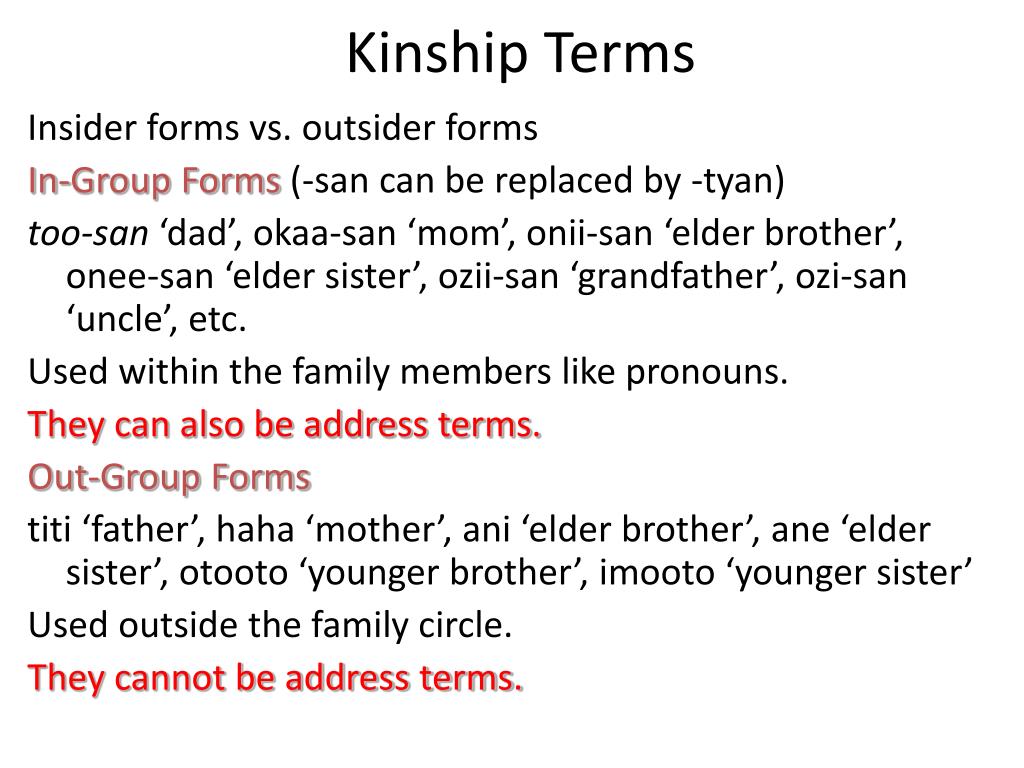 Kinship Terms

Insider forms vs. outsider forms

In-Group Forms (-san can be replaced by -tyan)

too-san ‘dad’, okaa-san ‘mom’, onii-san ‘elder brother’, onee-san ‘elder sister’, ozii-san ‘grandfather’, ozi-san ‘uncle’, etc.

Used within the family members like pronouns.

They can also be address terms.

Out-Group Forms

titi ‘father’, haha ‘mother’, ani ‘elder brother’, ane ‘elder sister’, otooto ‘younger brother’, imooto ‘younger sister’

Used outside the family circle.

They cannot be address terms.